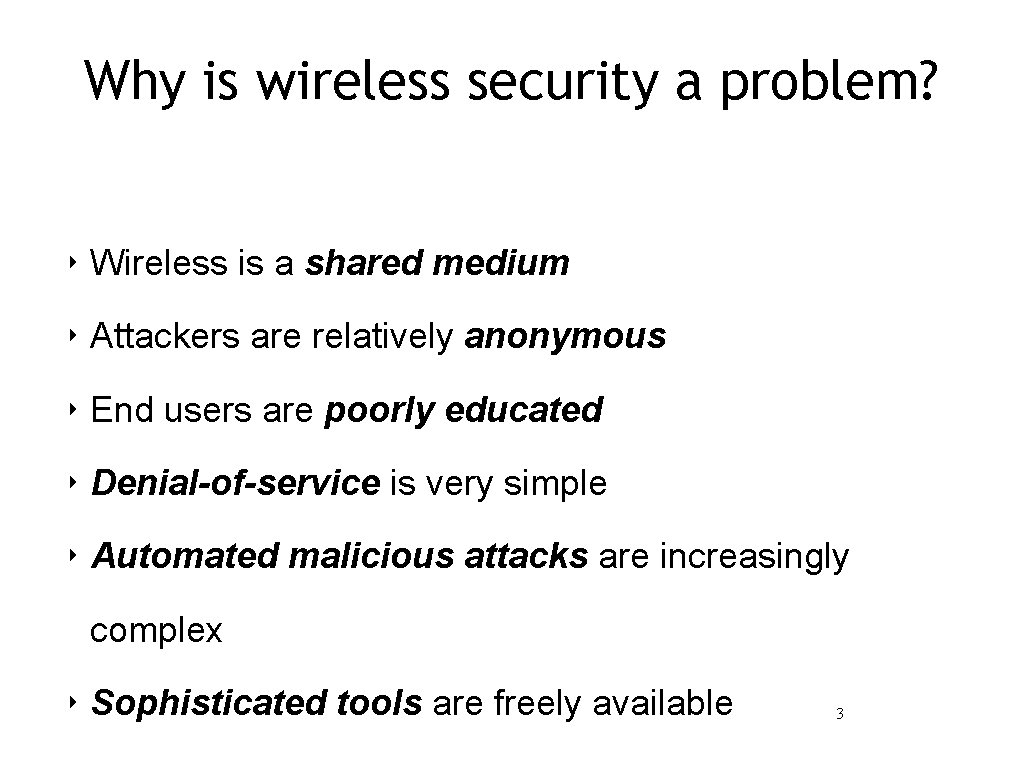 Why is wireless security a problem?

‣ Wireless is a shared medium

‣ Attackers are relatively anonymous

‣ End users are poorly educated

‣ Denial-of-service is very simple

‣ Automated malicious attacks are increasingly complex

‣ Sophisticated tools are freely available

3